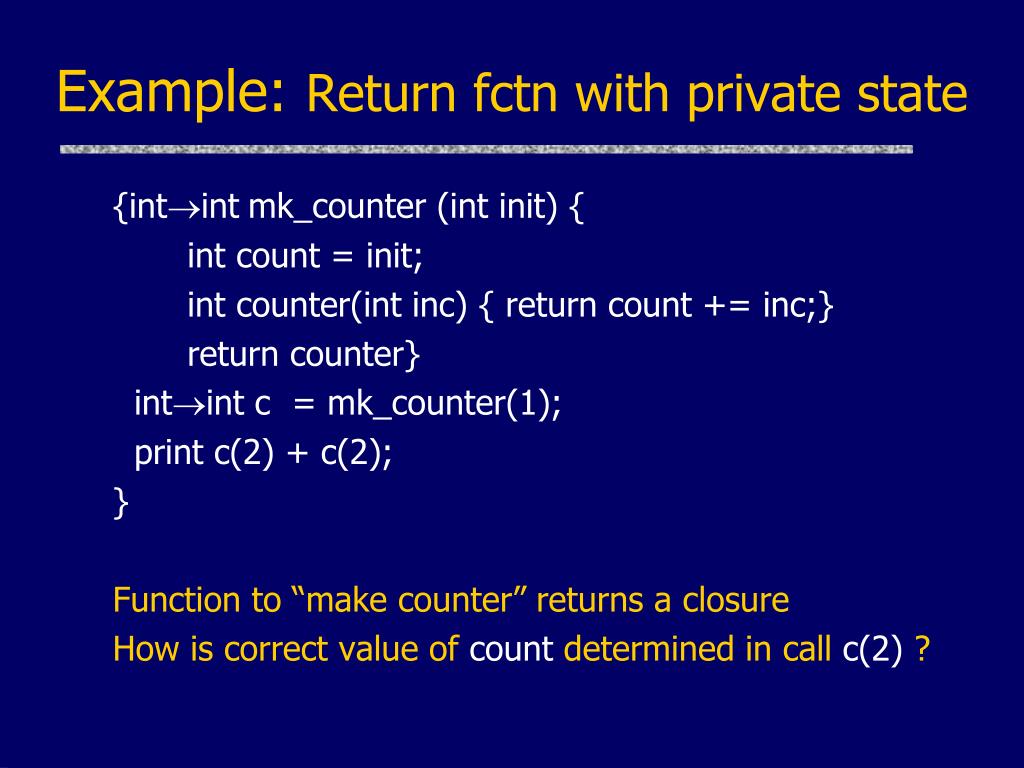 Example: Return fctn with private state

{int→int mk_counter (int init) {
int count = init;
int counter(int inc) { return count += inc;}
return counter}
int→int c = mk_counter(1);
print c(2) + c(2);
}

Function to “make counter” returns a closure
How is correct value of count determined in call c(2) ?